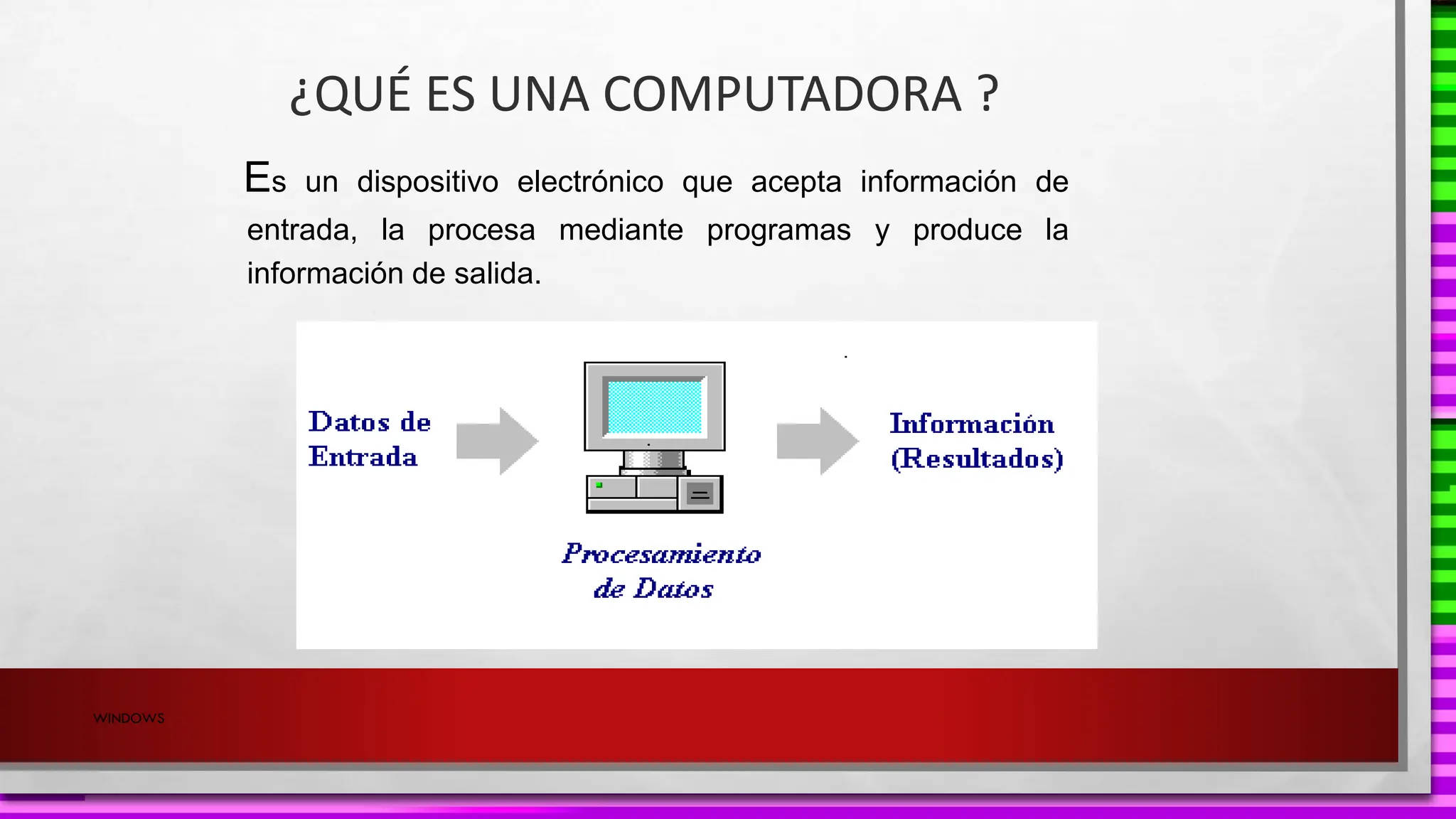 ¿QUÉ ES UNA COMPUTADORA ?

Es un dispositivo electrónico que acepta información de entrada, la procesa mediante programas y produce la información de salida.

Datos de Entrada

Procesamiento de Datos

Información (Resultados)

WINDOWS